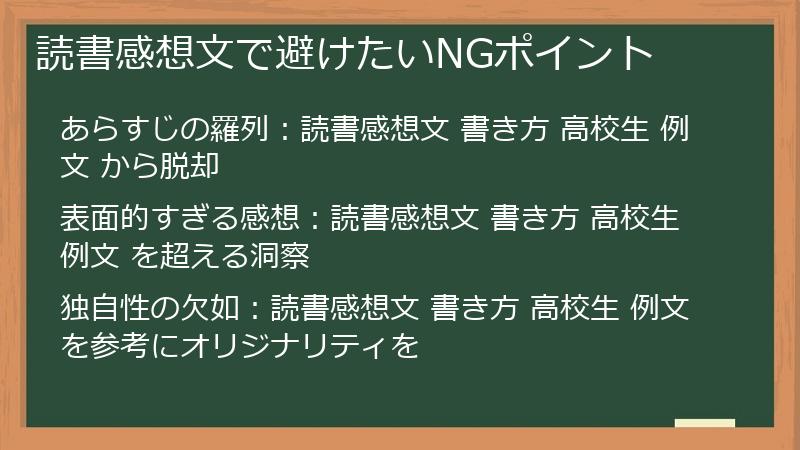 読書感想文で避けたいNGポイント

あらすじの羅列：読書感想文 書き方 高校生 例文 から脱却

表面的すぎる感想：読書感想文 書き方 高校生 例文 を超える洞察

独自性の欠如：読書感想文 書き方 高校生 例文 を参考にオリジナリティを